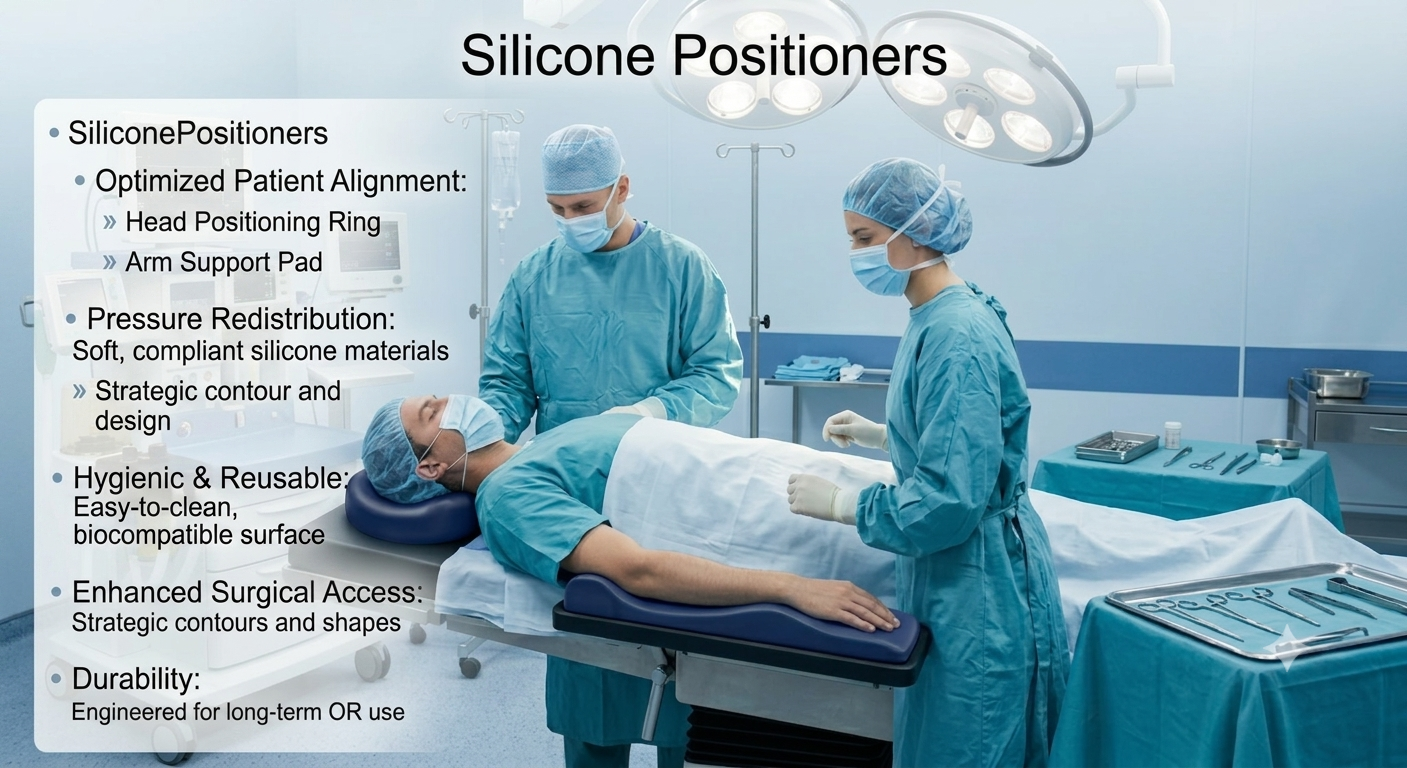 Silicone Positioners

• SiliconePositioners
• Optimized Patient Alignment:
» Head Positioning Ring
» Arm Support Pad
• Pressure Redistribution: Soft, compliant silicone materials
» Strategic contour and design
• Hygienic & Reusable: Easy-to-clean, biocompatible surface
• Enhanced Surgical Access: Strategic contours and shapes
• Durability: Engineered for long-term OR use